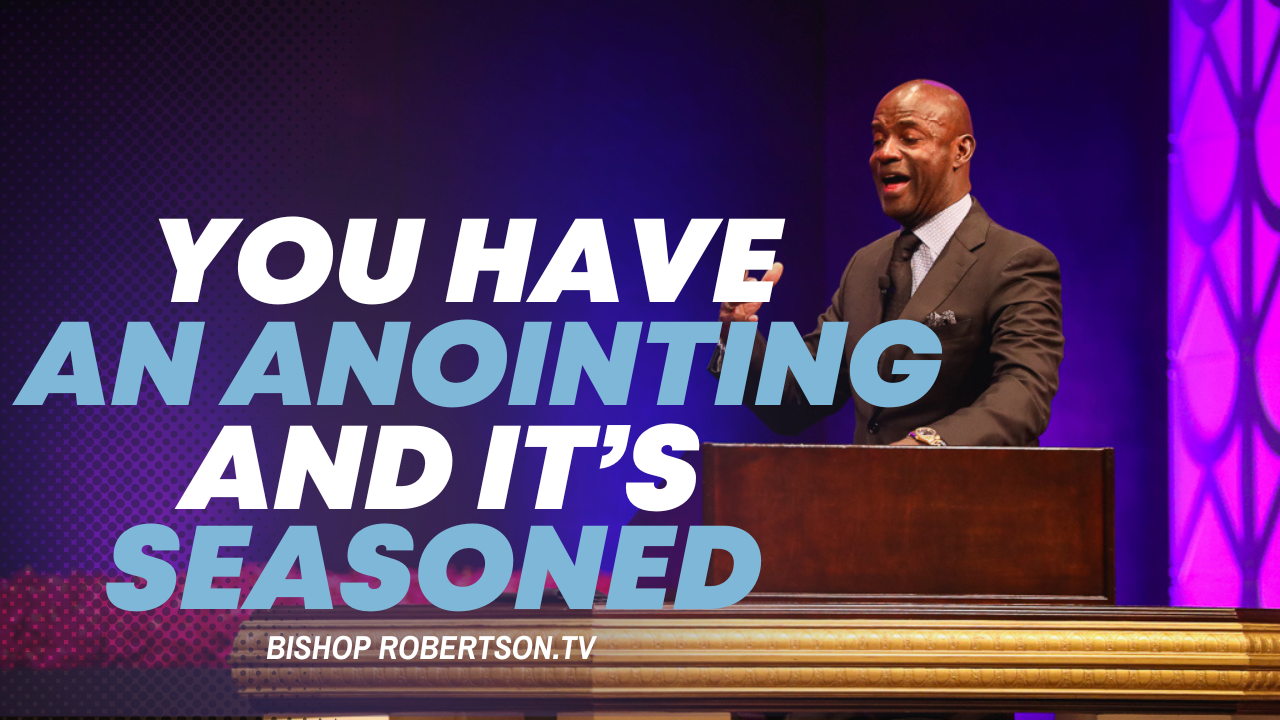 YOU HAVE AN ANOINTING AND IT'S SEASONED

BISHOP ROBERTSON.TV